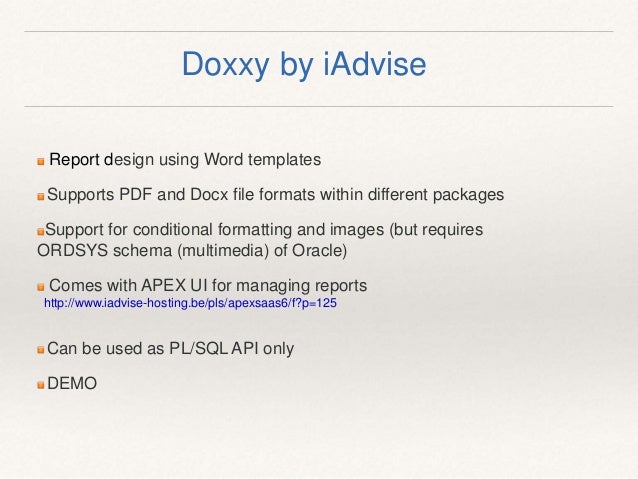 Doxxy by iAdvise

Report design using Word templates

Supports PDF and Docx file formats within different packages

Support for conditional formatting and images (but requires ORDSYS schema (multimedia) of Oracle)

Comes with APEX UI for managing reports
http://www.iadvise-hosting.be/pls/apexsaas6/f?p=125

Can be used as PL/SQL API only

DEMO